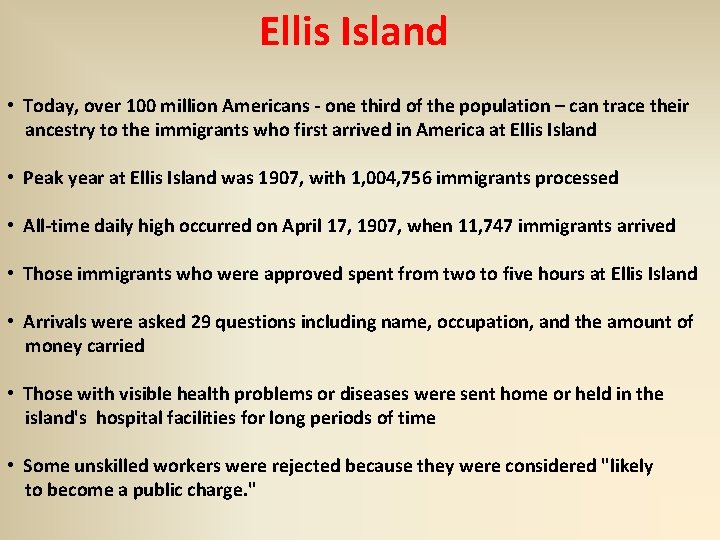 Ellis Island

• Today, over 100 million Americans - one third of the population – can trace their ancestry to the immigrants who first arrived in America at Ellis Island

• Peak year at Ellis Island was 1907, with 1,004,756 immigrants processed

• All-time daily high occurred on April 17, 1907, when 11,747 immigrants arrived

• Those immigrants who were approved spent from two to five hours at Ellis Island

• Arrivals were asked 29 questions including name, occupation, and the amount of money carried

• Those with visible health problems or diseases were sent home or held in the island's hospital facilities for long periods of time

• Some unskilled workers were rejected because they were considered "likely to become a public charge."